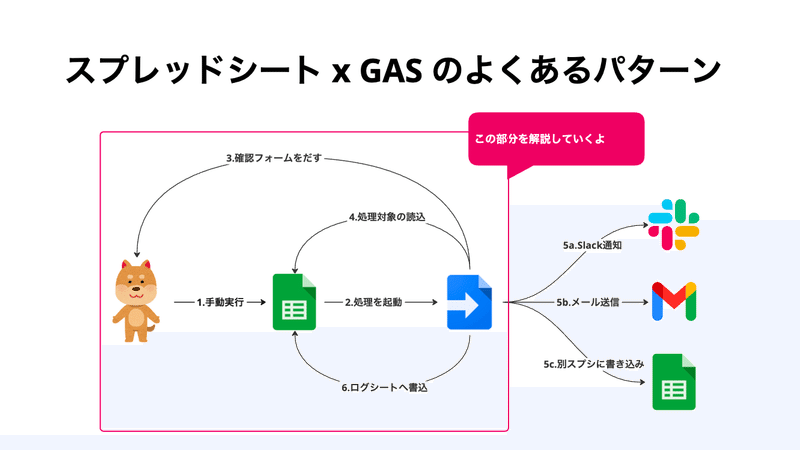 スプレッドシート x GAS のよくあるパターン

この部分を解説していくよ

3.確認フォームをだす

4.処理対象の読込

1.手動実行

2.処理を起動

6.ログシートへ書込

5a.Slack通知

5b.メール送信

5c.別スプシに書き込み